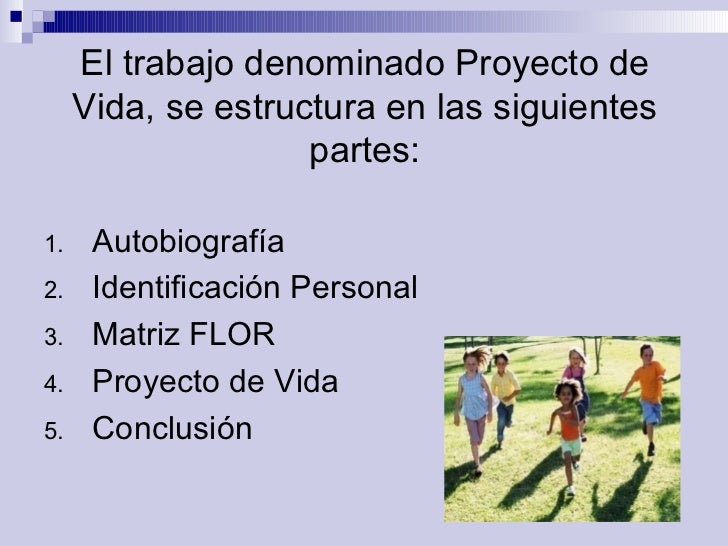 El trabajo denominado Proyecto de Vida, se estructura en las siguientes partes:

1. Autobiografía
2. Identificación Personal
3. Matriz FLOR
4. Proyecto de Vida
5. Conclusión